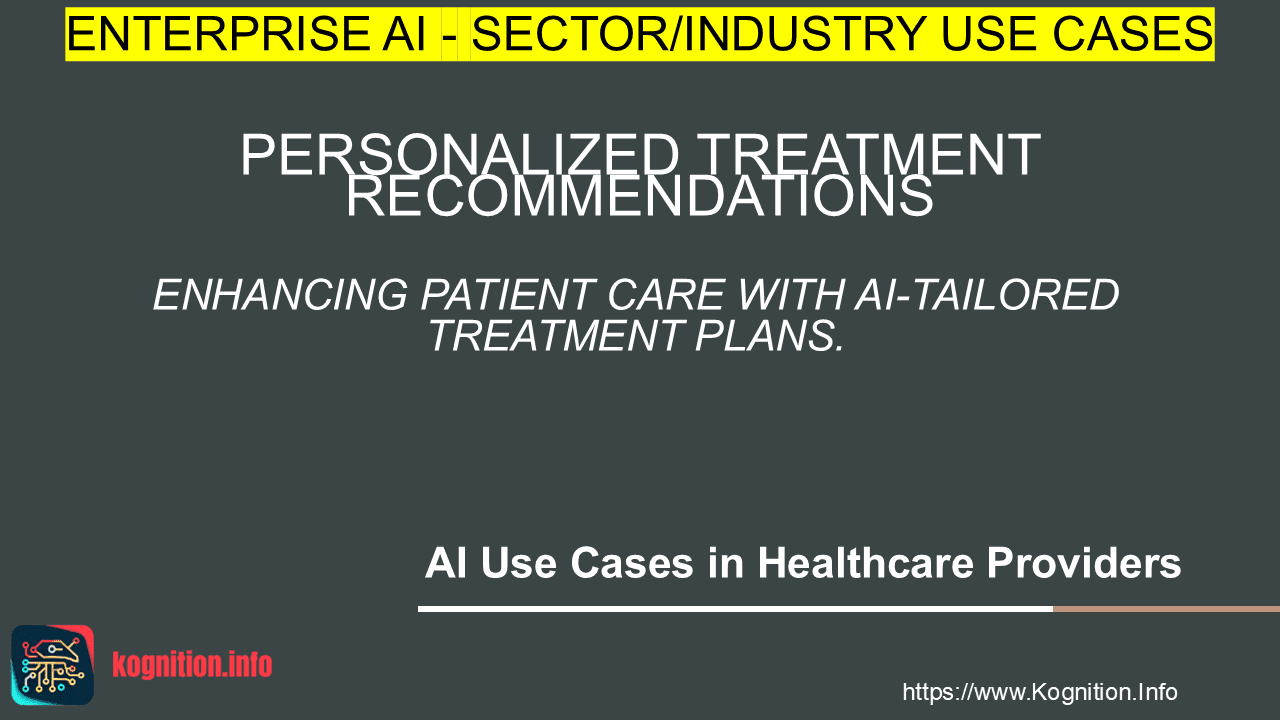 ENTERPRISE AI - SECTOR/INDUSTRY USE CASES

PERSONALIZED TREATMENT RECOMMENDATIONS

ENHANCING PATIENT CARE WITH AI-TAILORED TREATMENT PLANS.

AI Use Cases in Healthcare Providers

kognition.info

https://www.Kognition.Info